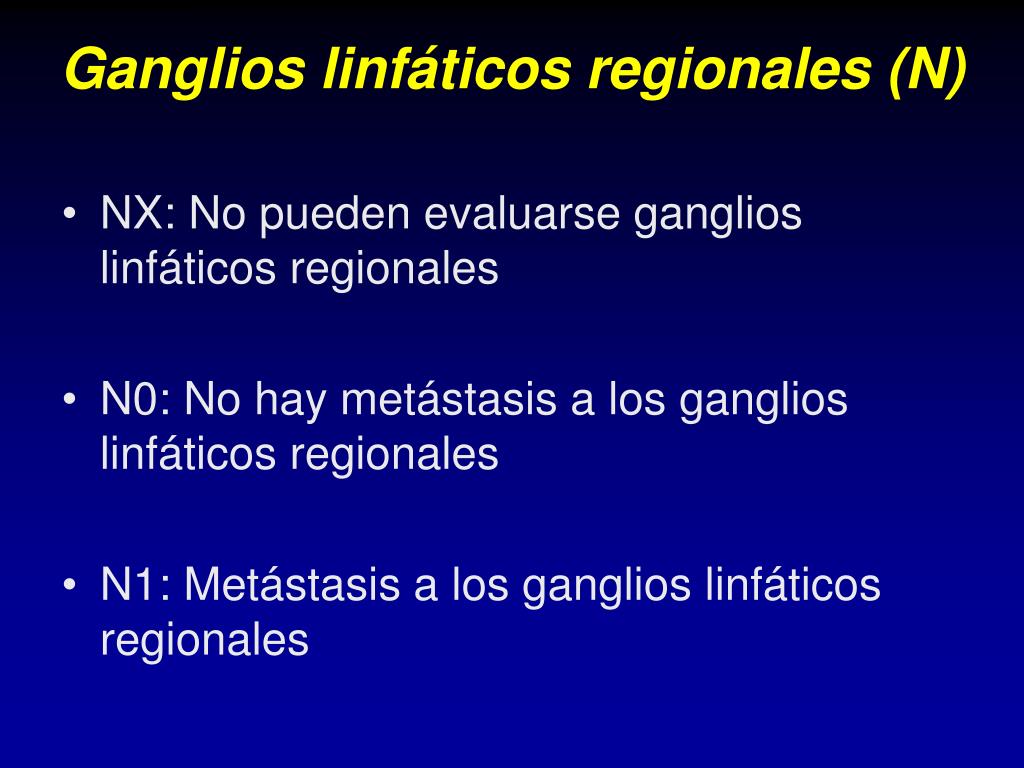 Ganglios linfáticos regionales (N)

• NX: No pueden evaluarse ganglios linfáticos regionales

• N0: No hay metástasis a los ganglios linfáticos regionales

• N1: Metástasis a los ganglios linfáticos regionales